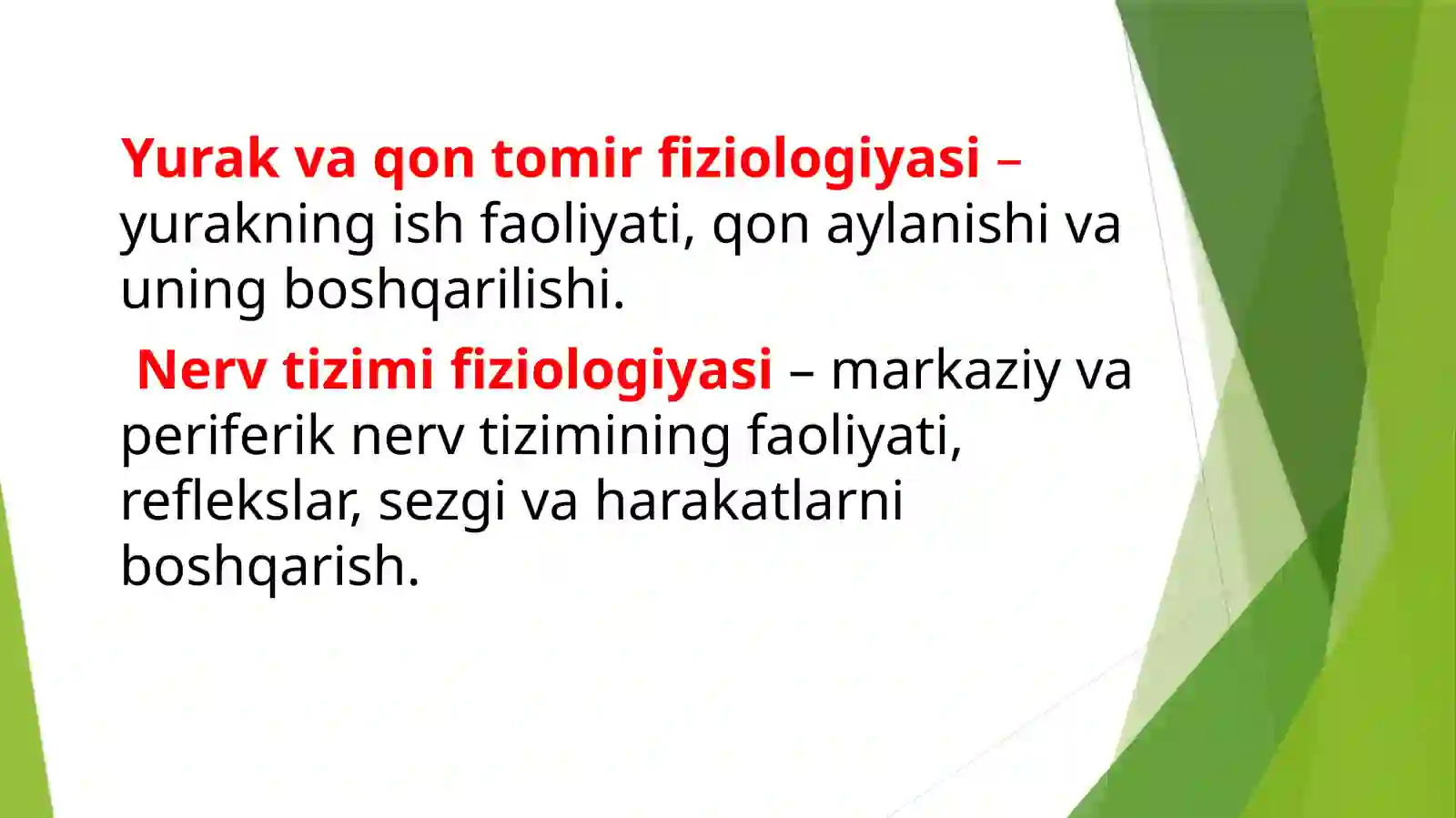 Yurak va qon tomir fiziologiyasi – yurakning ish faoliyati, qon aylanishi va uning boshqarilishi.

Nerv tizimi fiziologiyasi – markaziy va periferik nerv tizimining faoliyati, reflekslar, sezgi va harakatlarni boshqarish.